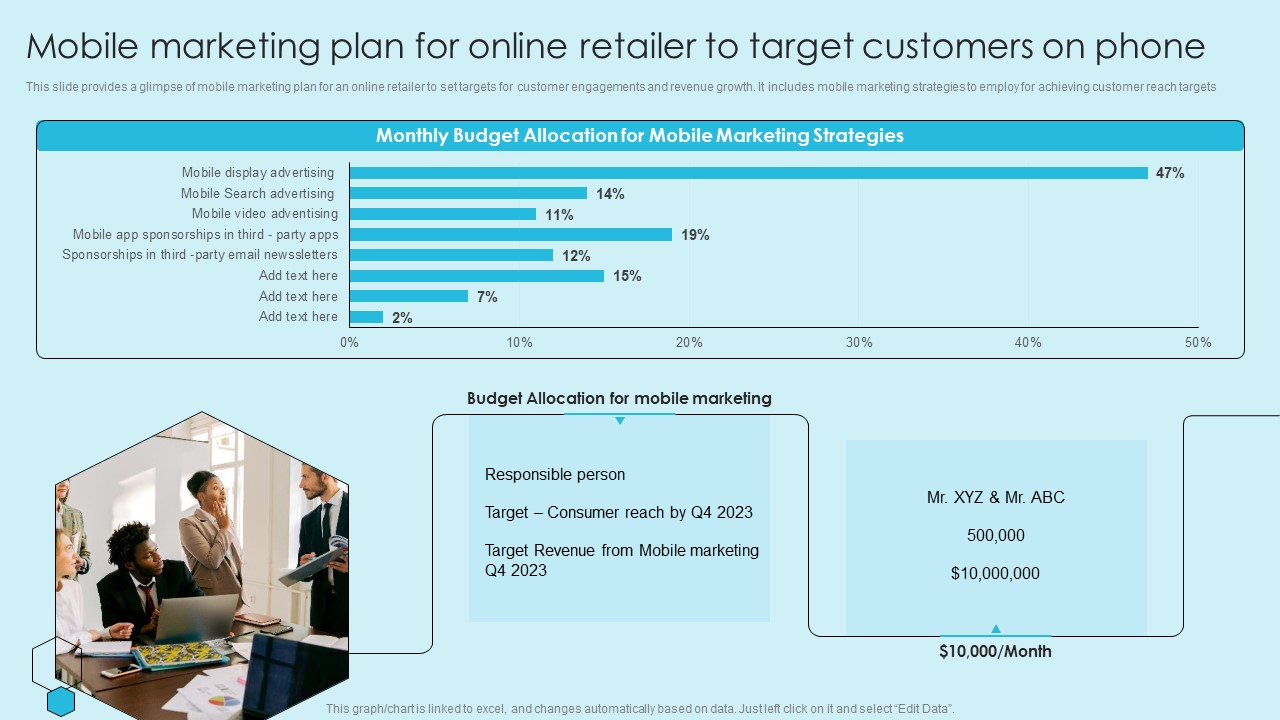 Mobile marketing plan for online retailer to target customers on phone

This slide provides a glimpse of mobile marketing plan for an online retailer to set targets for customer engagements and revenue growth. It includes mobile marketing strategies to employ for achieving customer reach targets

Monthly Budget Allocation for Mobile Marketing Strategies

Mobile display advertising 47%
Mobile Search advertising 14%
Mobile video adventising 11%
Mobile app sponsorships in third - party apps 19%
Sponsorships in third -party email newssletters 12%
Add text here 15%
Add text here 7%
Add text here 2%

0% 10% 20% 30% 40% 50%

Budget Allocation for mobile marketing

Responsible person

Target – Consumer reach by Q4 2023

Target Revenue from Mobile marketing Q4 2023

Mr. XYZ & Mr. ABC

500,000

$10,000,000

$10,000/Month

This graph/chart is linked to excel, and changes automatically based on data. Just left click on it and select "Edit Data".